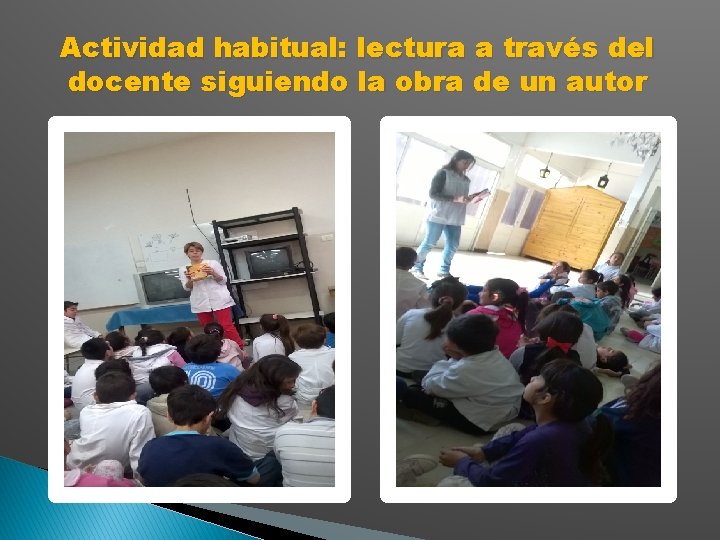 Actividad habitual: lectura a través del docente siguiendo la obra de un autor